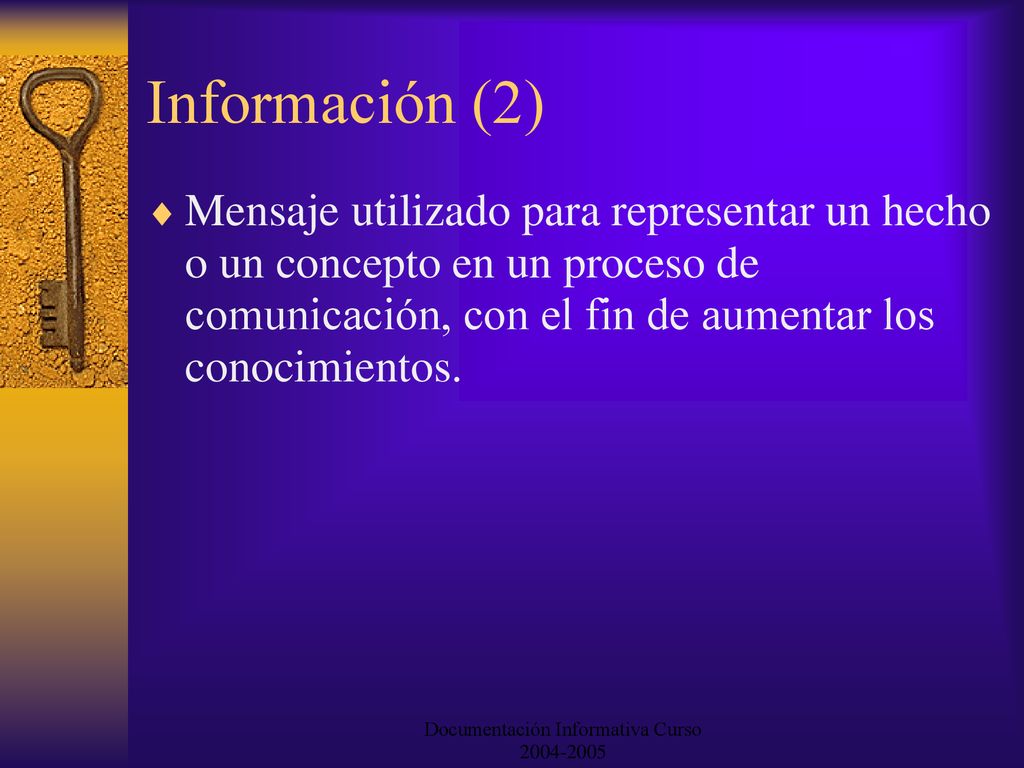 Información (2)

♦ Mensaje utilizado para representar un hecho o un concepto en un proceso de comunicación, con el fin de aumentar los conocimientos.

Documentación Informativa Curso 2004-2005